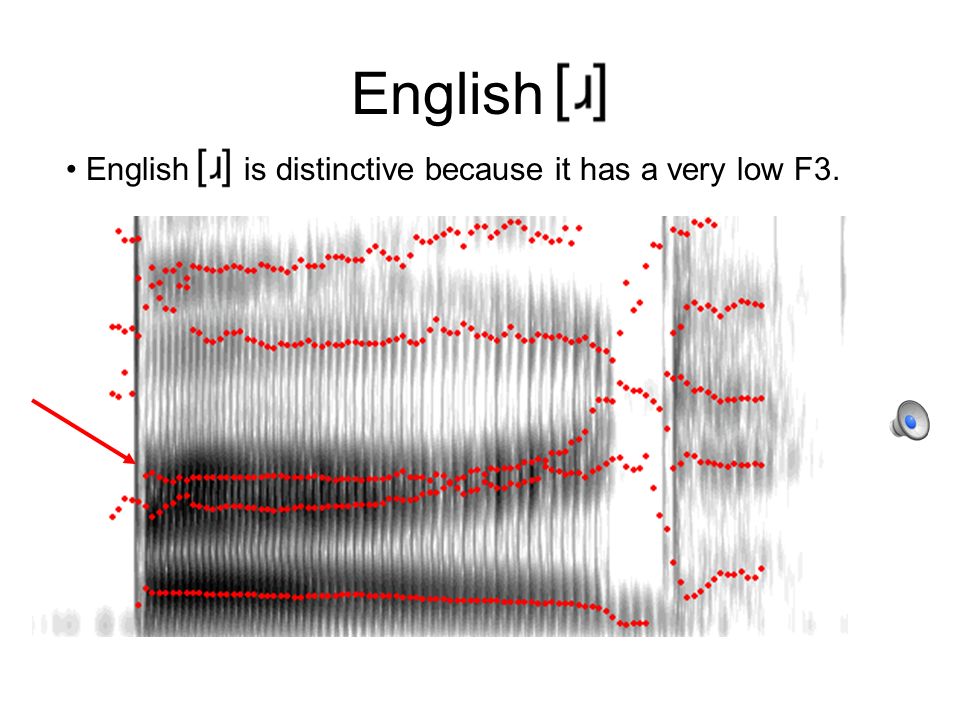 English [ɹ]

• English [ɹ] is distinctive because it has a very low F3.